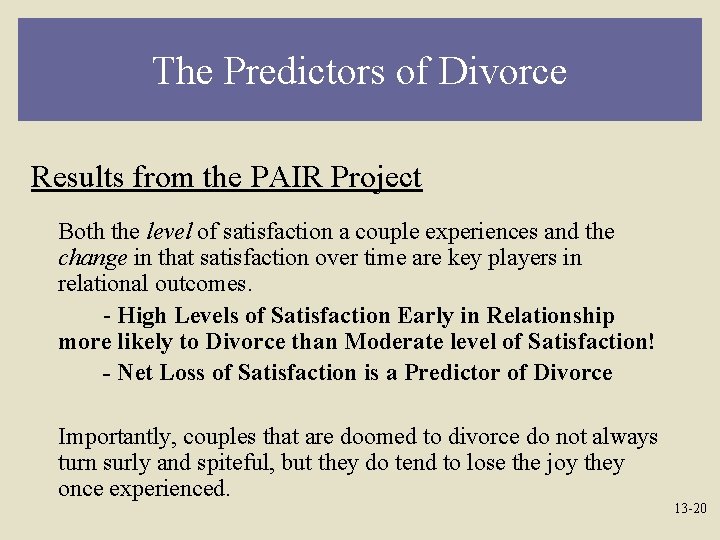 The Predictors of Divorce

Results from the PAIR Project

Both the level of satisfaction a couple experiences and the change in that satisfaction over time are key players in relational outcomes.

- High Levels of Satisfaction Early in Relationship more likely to Divorce than Moderate level of Satisfaction!

- Net Loss of Satisfaction is a Predictor of Divorce

Importantly, couples that are doomed to divorce do not always turn surly and spiteful, but they do tend to lose the joy they once experienced.

13-20